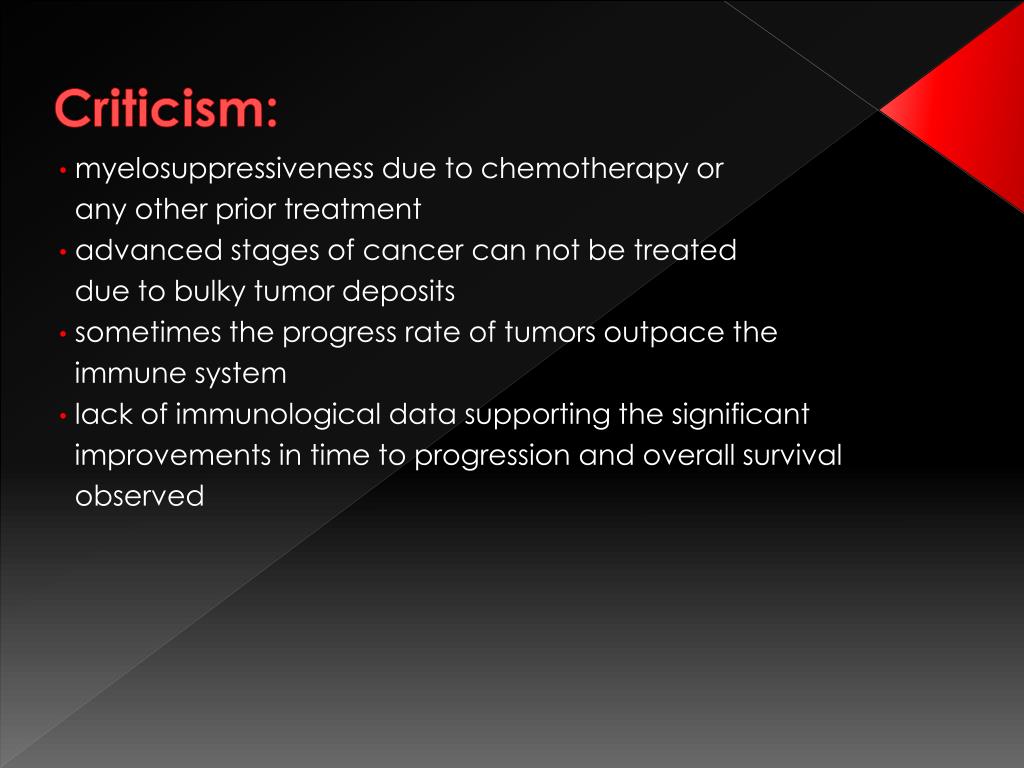 Criticism:

• myelosuppressiveness due to chemotherapy or any other prior treatment
• advanced stages of cancer can not be treated due to bulky tumor deposits
• sometimes the progress rate of tumors outpace the immune system
• lack of immunological data supporting the significant improvements in time to progression and overall survival observed